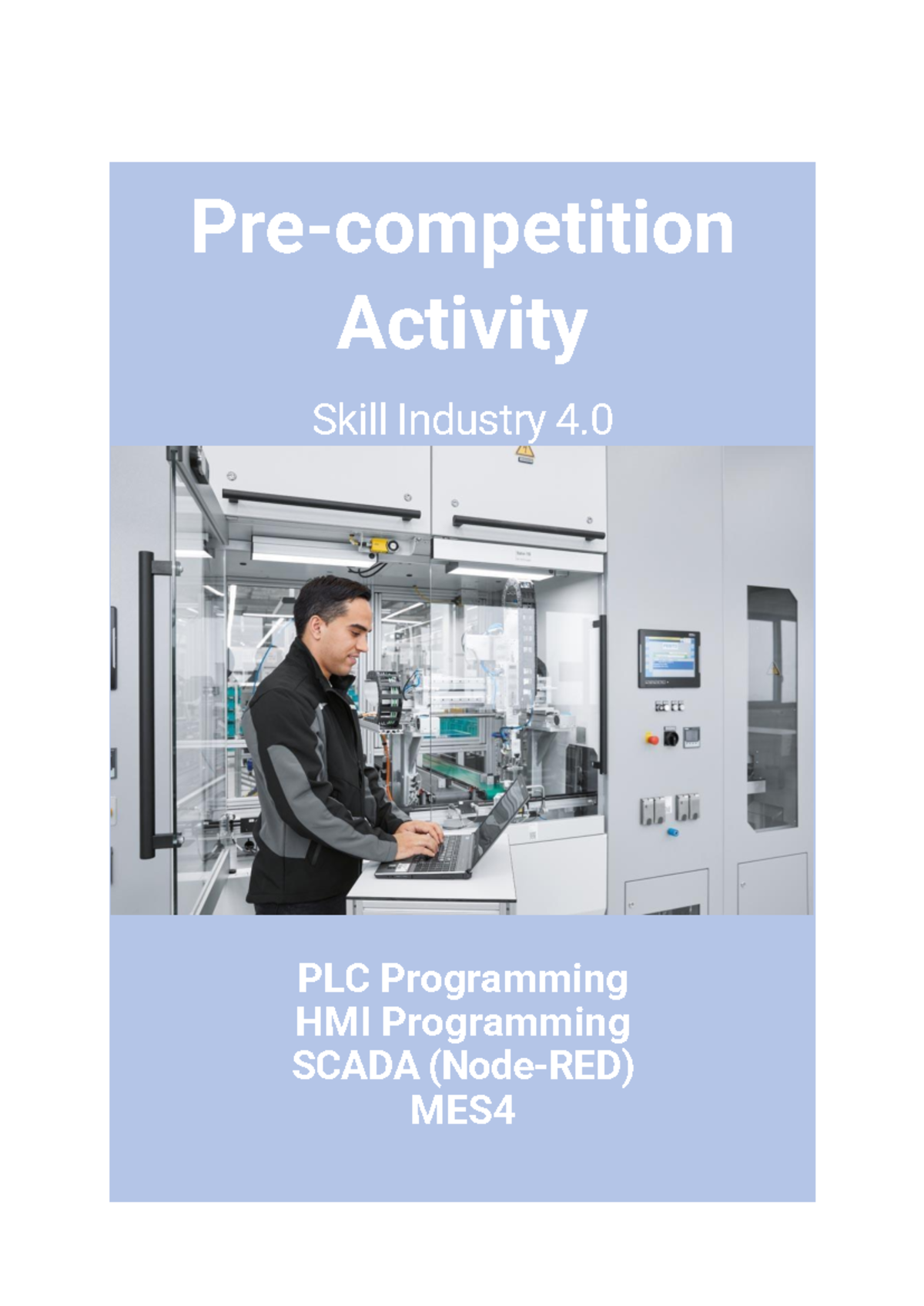 Pre-competition Activity

Skill Industry 4.0

PLC Programming
HMI Programming
SCADA (Node-RED)
MES4